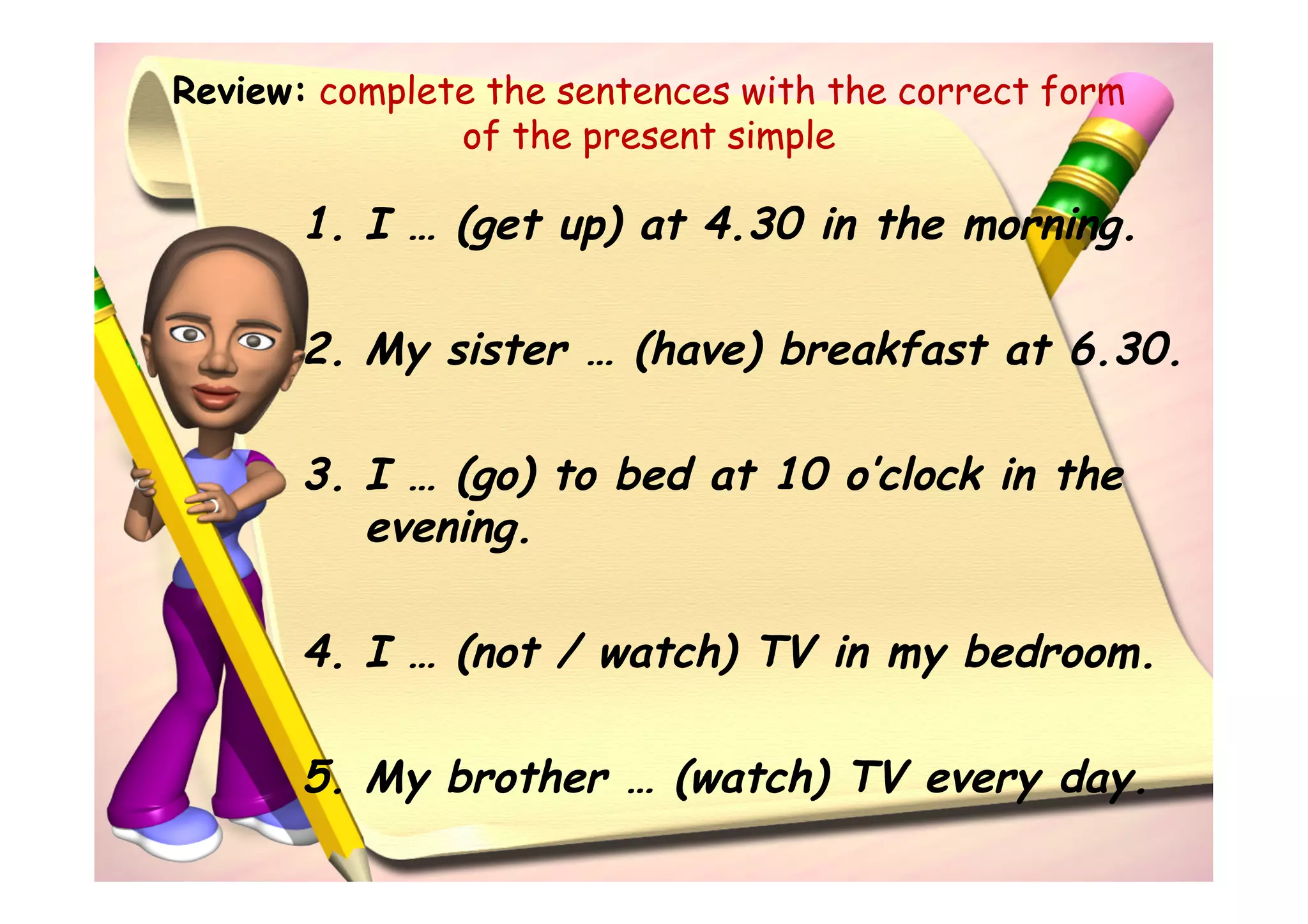 Review: complete the sentences with the correct form of the present simple

1. I … (get up) at 4.30 in the morning.

2. My sister … (have) breakfast at 6.30.

3. I … (go) to bed at 10 o'clock in the evening.

4. I … (not / watch) TV in my bedroom.

5. My brother … (watch) TV every day.